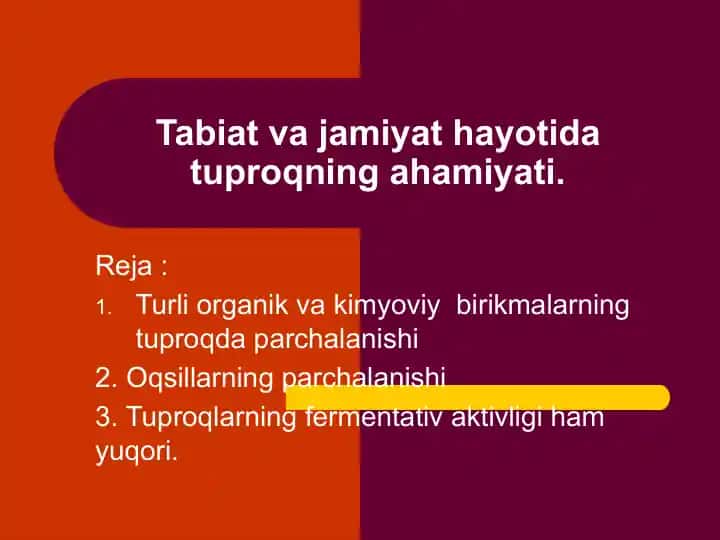 Tabiat va jamiyat hayotida tuproqning ahamiyati.

Reja :

1. Turli organik va kimyoviy birikmalarning tuproqda parchalanishi

2. Oqsillarning parchalanishi

3. Tuproqlarning fermentativ aktivligi ham yuqori.